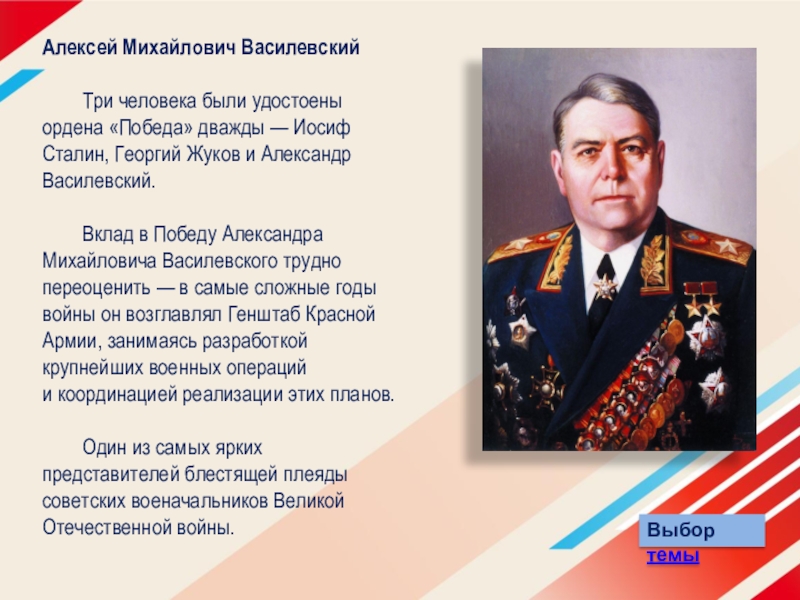 Алексей Михайлович Василевский

Три человека были удостоены ордена «Победа» дважды — Иосиф Сталин, Георгий Жуков и Александр Василевский.

Вклад в Победу Александра Михайловича Василевского трудно переоценить — в самые сложные годы войны он возглавлял Генштаб Красной Армии, занимаясь разработкой крупнейших военных операций и координацией реализации этих планов.

Один из самых ярких представителей блестящей плеяды советских военачальников Великой Отечественной войны.

Выбор темы